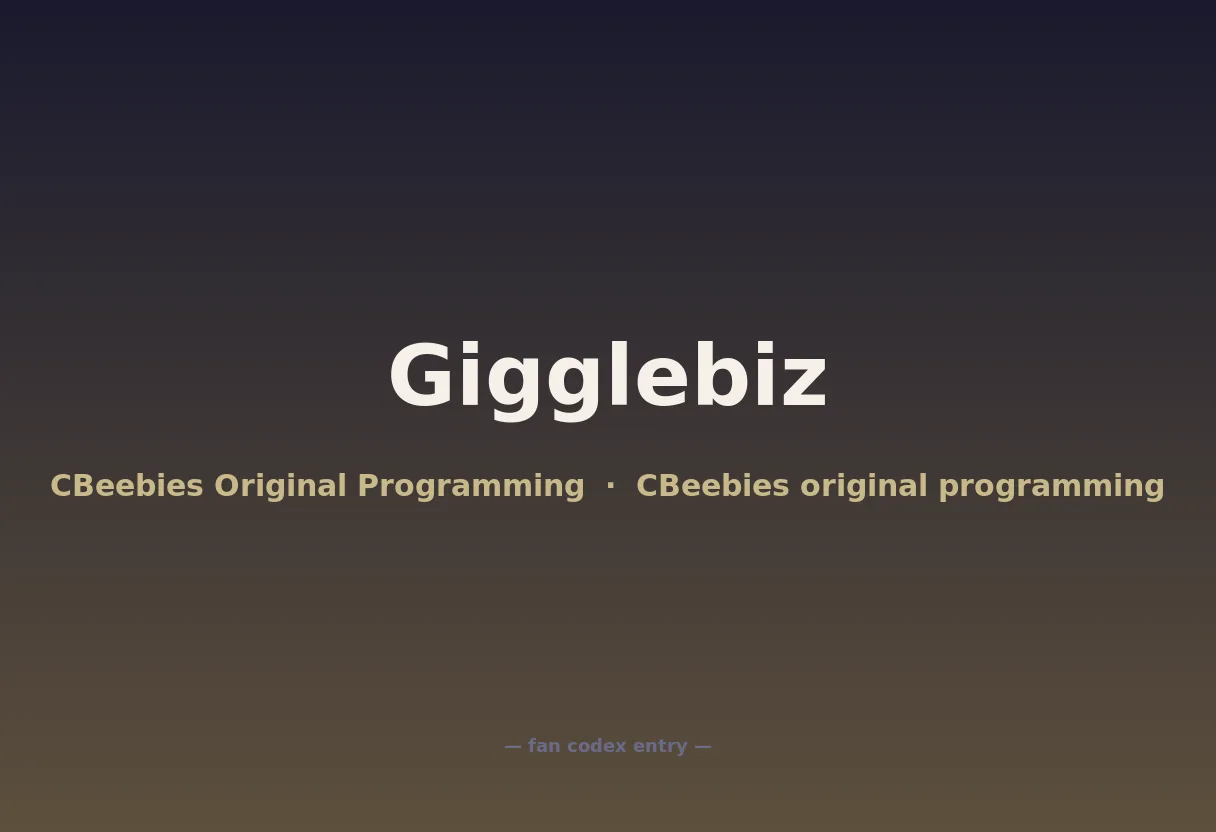 Gigglebiz

CBeebies Original Programming · CBeebies original programming

— fan codex entry —